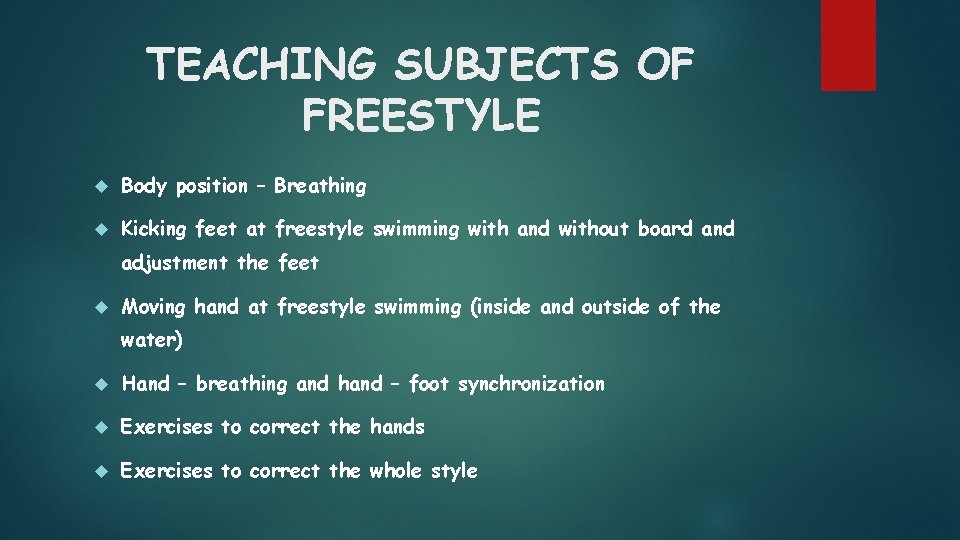 TEACHING SUBJECTS OF FREESTYLE

Body position – Breathing

Kicking feet at freestyle swimming with and without board and adjustment the feet

Moving hand at freestyle swimming (inside and outside of the water)

Hand – breathing and hand – foot synchronization

Exercises to correct the hands

Exercises to correct the whole style